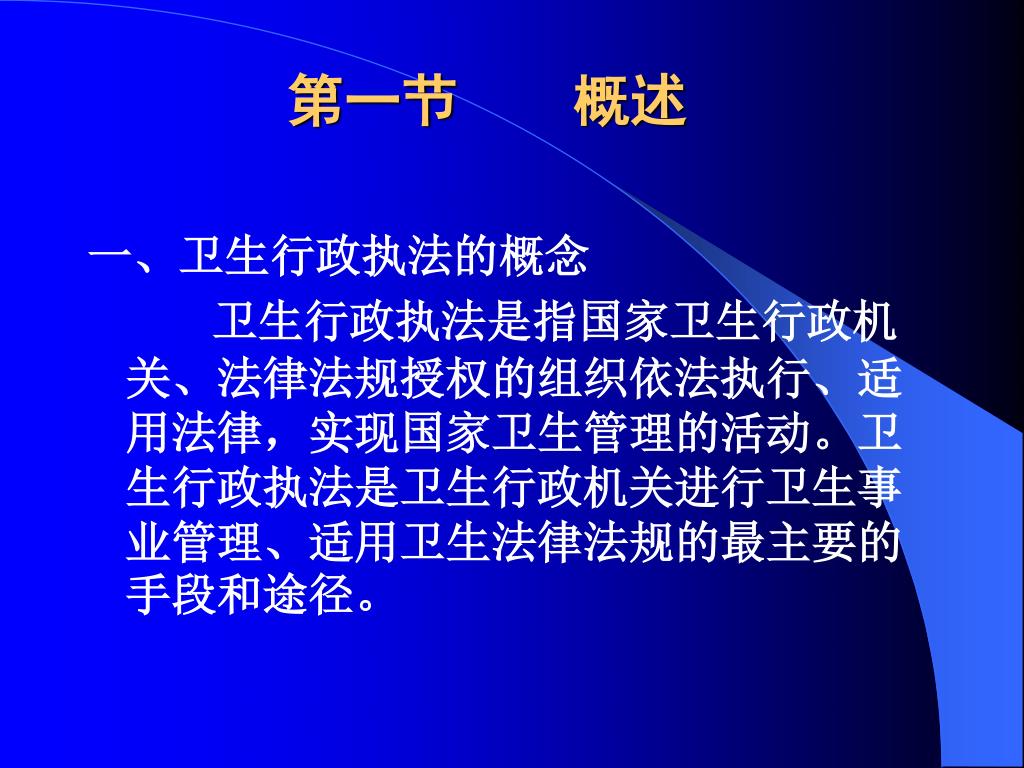 第一节　　概述

一、卫生行政执法的概念

卫生行政执法是指国家卫生行政机关、法律法规授权的组织依法执行、适用法律，实现国家卫生管理的活动。卫生行政执法是卫生行政机关进行卫生事业管理、适用卫生法律法规的最主要的手段和途径。